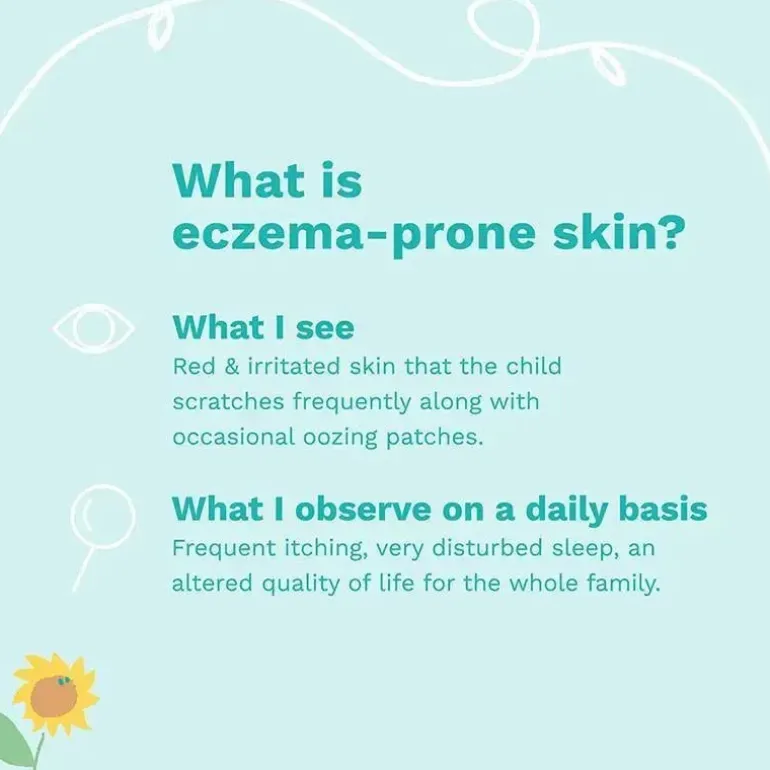 What is eczema-prone skin?

What I see
Red & irritated skin that the child scratches frequently along with occasional oozing patches.

What I observe on a daily basis
Frequent itching, very disturbed sleep, an altered quality of life for the whole family.